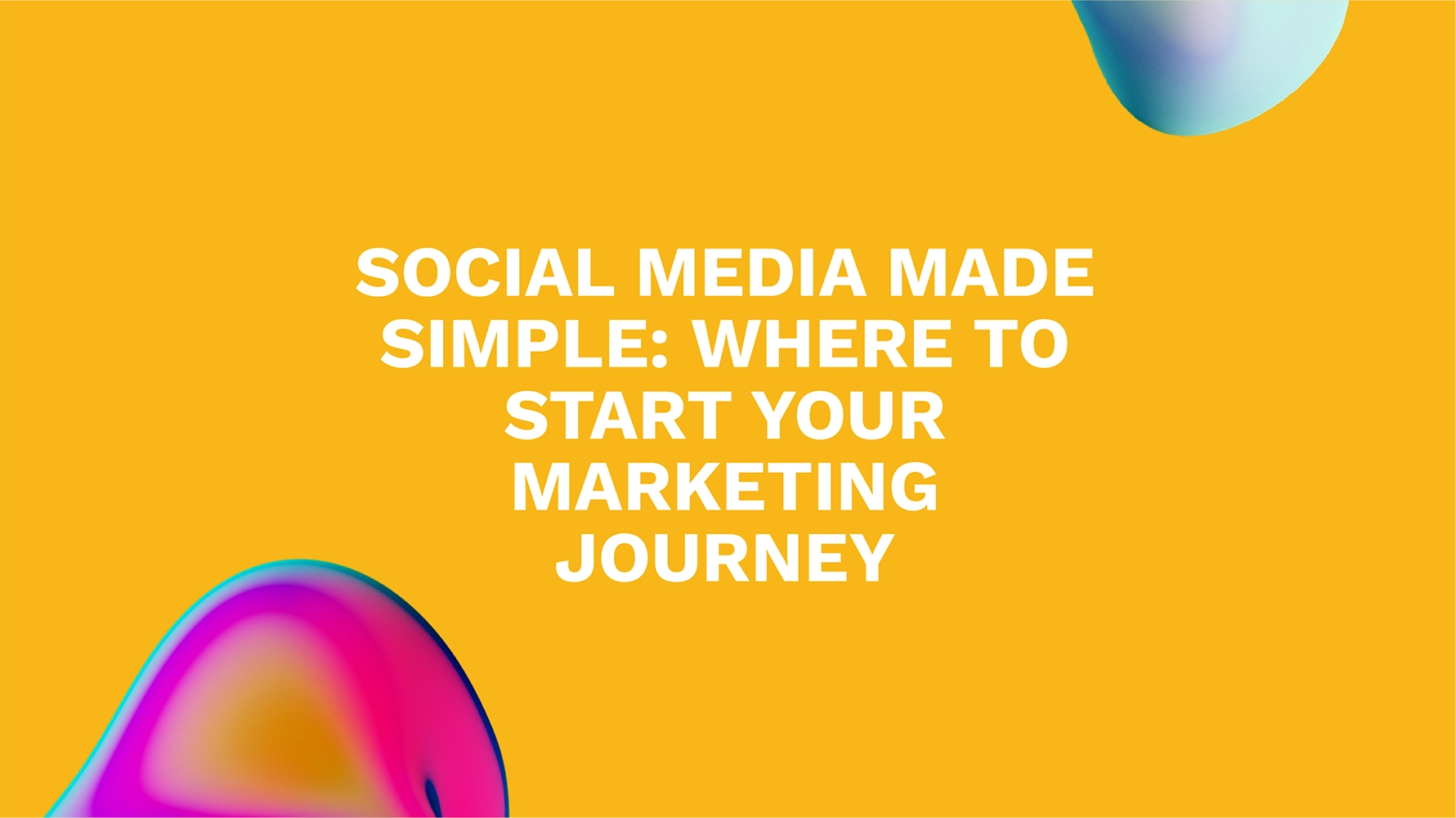 SOCIAL MEDIA MADE SIMPLE: WHERE TO START YOUR MARKETING JOURNEY